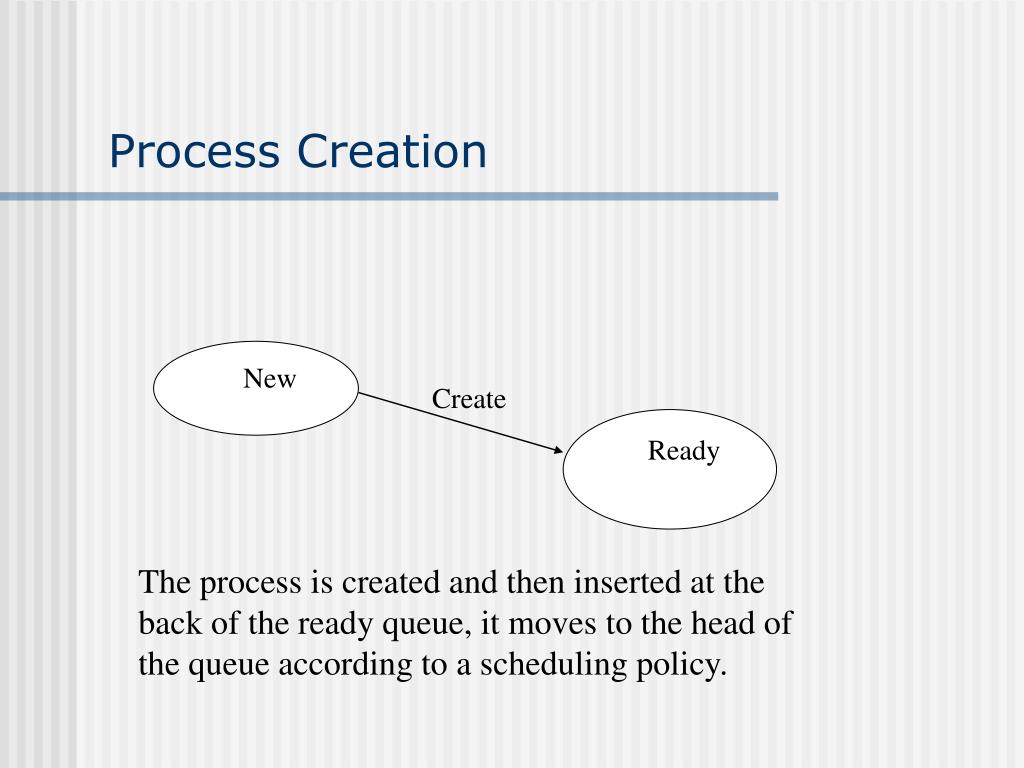 Process Creation

New

Create

Ready

The process is created and then inserted at the back of the ready queue, it moves to the head of the queue according to a scheduling policy.